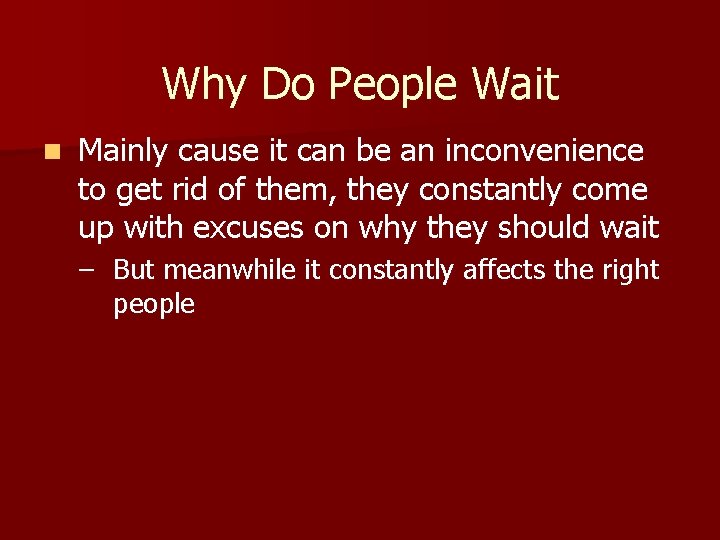 Why Do People Wait

Mainly cause it can be an inconvenience to get rid of them, they constantly come up with excuses on why they should wait

– But meanwhile it constantly affects the right people